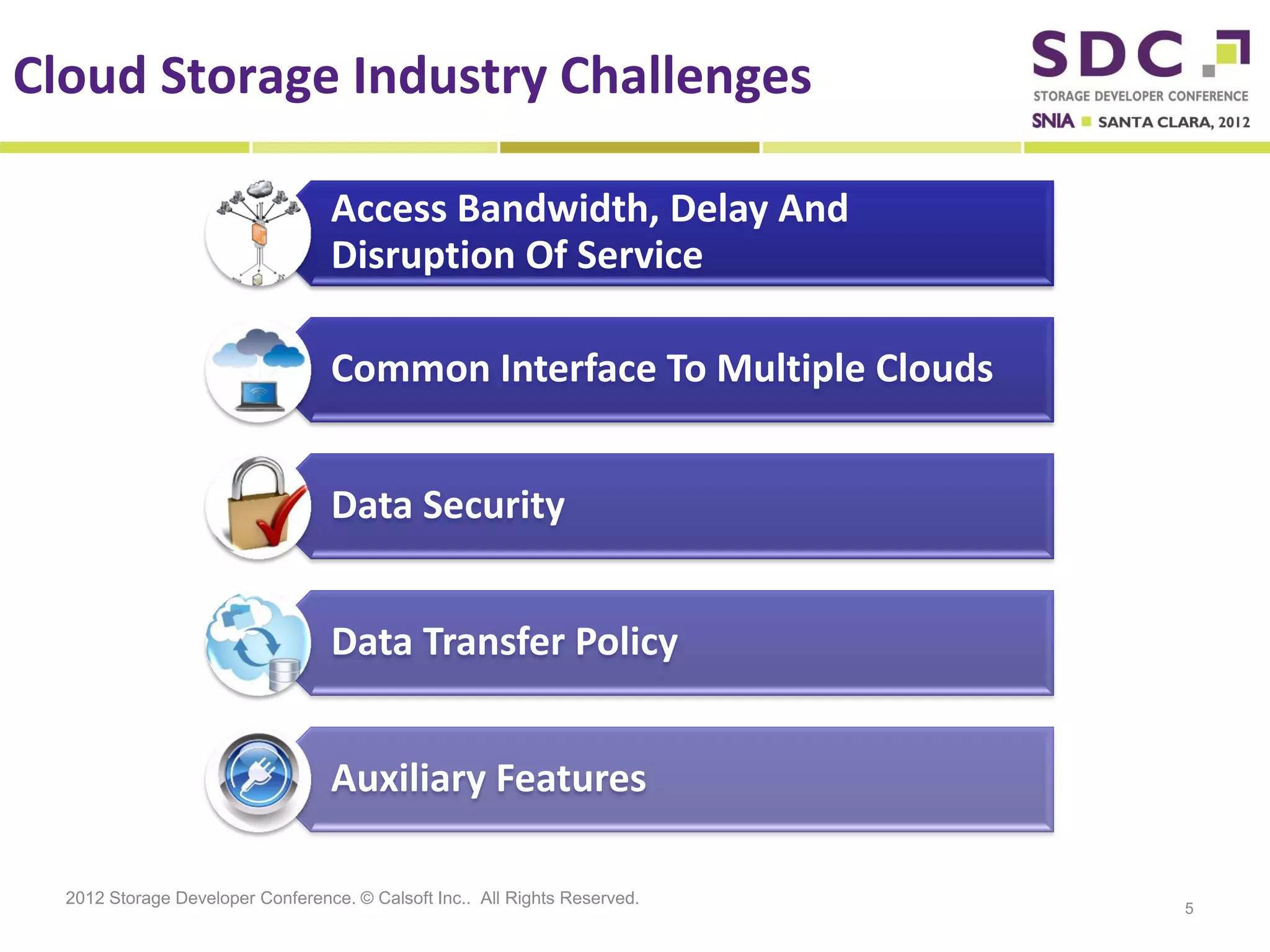 Cloud Storage Industry Challenges

SDC
STORAGE DEVELOPER CONFERENCE
SNIA SANTA CLARA, 2012

Access Bandwidth, Delay And Disruption Of Service

Common Interface To Multiple Clouds

Data Security

Data Transfer Policy

Auxiliary Features

2012 Storage Developer Conference. © Calsoft Inc.. All Rights Reserved.

5